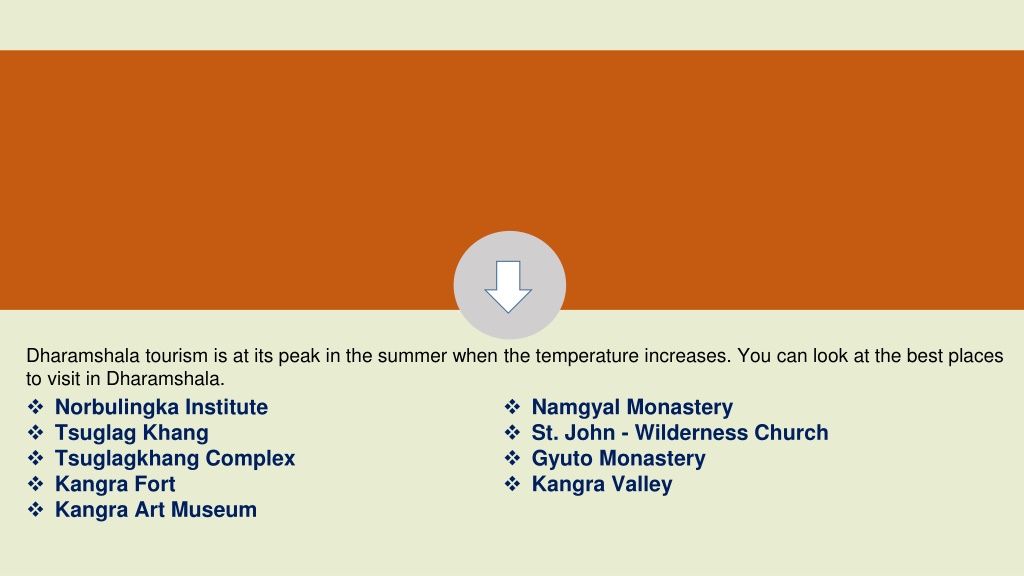 Dharamshala tourism is at its peak in the summer when the temperature increases. You can look at the best places to visit in Dharamshala.

❖ Norbulingka Institute
❖ Tsuglag Khang
❖ Tsuglagkhang Complex
❖ Kangra Fort
❖ Kangra Art Museum

❖ Namgyal Monastery
❖ St. John - Wilderness Church
❖ Gyuto Monastery
❖ Kangra Valley